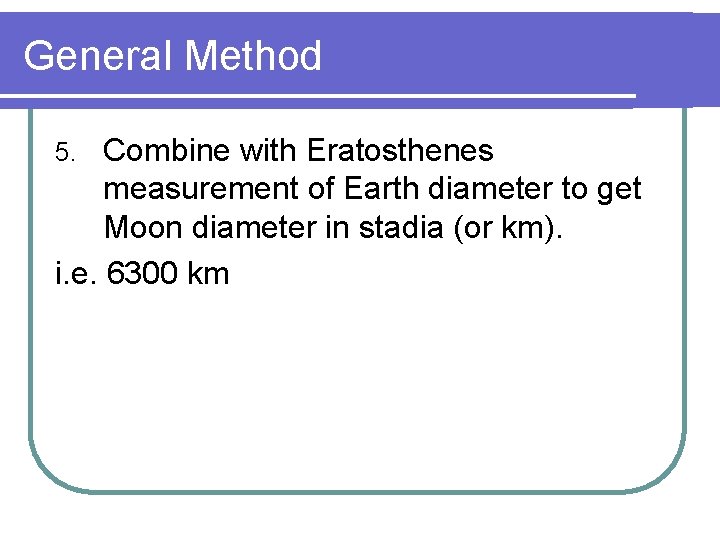 General Method

5. Combine with Eratosthenes measurement of Earth diameter to get Moon diameter in stadia (or km).

i.e. 6300 km